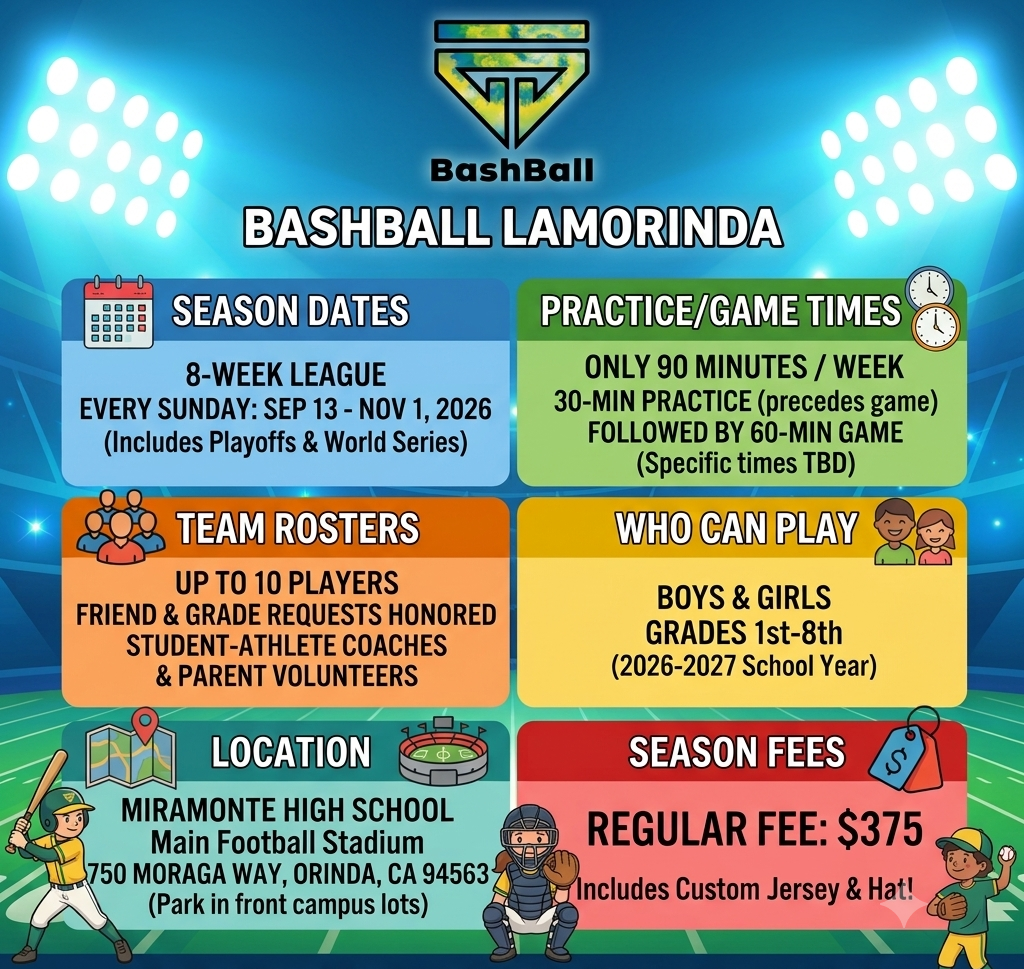 BashBall

BASHBALL LAMORINDA

SEASON DATES

8-WEEK LEAGUE
EVERY SUNDAY: SEP 13 - NOV 1, 2026
(Includes Playoffs & World Series)

PRACTICE/GAME TIMES

ONLY 90 MINUTES / WEEK
30-MIN PRACTICE (precedes game)
FOLLOWED BY 60-MIN GAME
(Specific times TBD)

TEAM ROSTERS

UP TO 10 PLAYERS
FRIEND & GRADE REQUESTS HONORED
STUDENT-ATHLETE COACHES
& PARENT VOLUNTEERS

WHO CAN PLAY

BOYS & GIRLS
GRADES 1st-8th
(2026-2027 School Year)

LOCATION

MIRAMONTE HIGH SCHOOL
Main Football Stadium
750 MORAGA WAY, ORINDA, CA 94563
(Park in front campus lots)

SEASON FEES

REGULAR FEE: $375
Includes Custom Jersey & Hat!